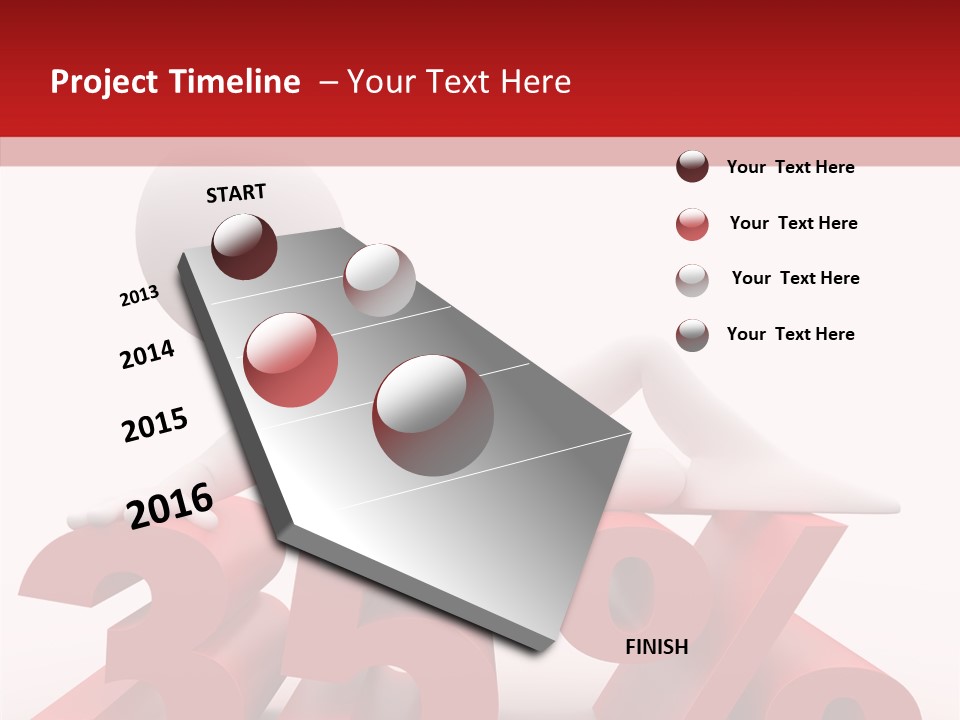 Project Timeline – Your Text Here

START

2013

2014

2015

2016

FINISH

Your Text Here

Your Text Here

Your Text Here

Your Text Here

35%